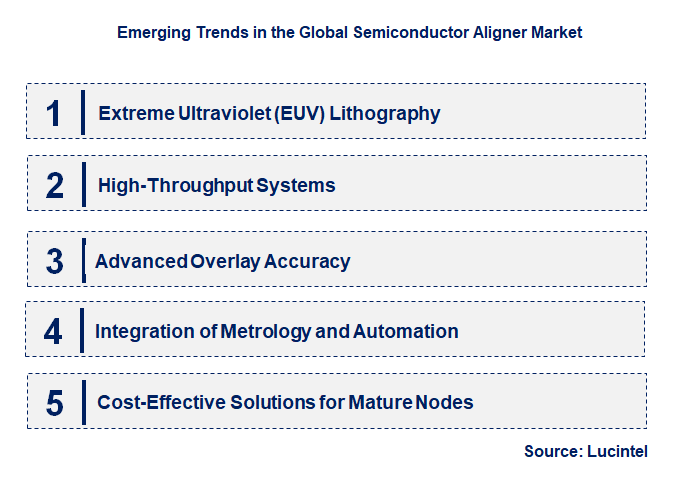 Emerging Trends in the Global Semiconductor Aligner Market

1 Extreme Ultraviolet (EUV) Lithography

2 High-Throughput Systems

3 Advanced Overlay Accuracy

4 Integration of Metrology and Automation

5 Cost-Effective Solutions for Mature Nodes

Source: Lucintel